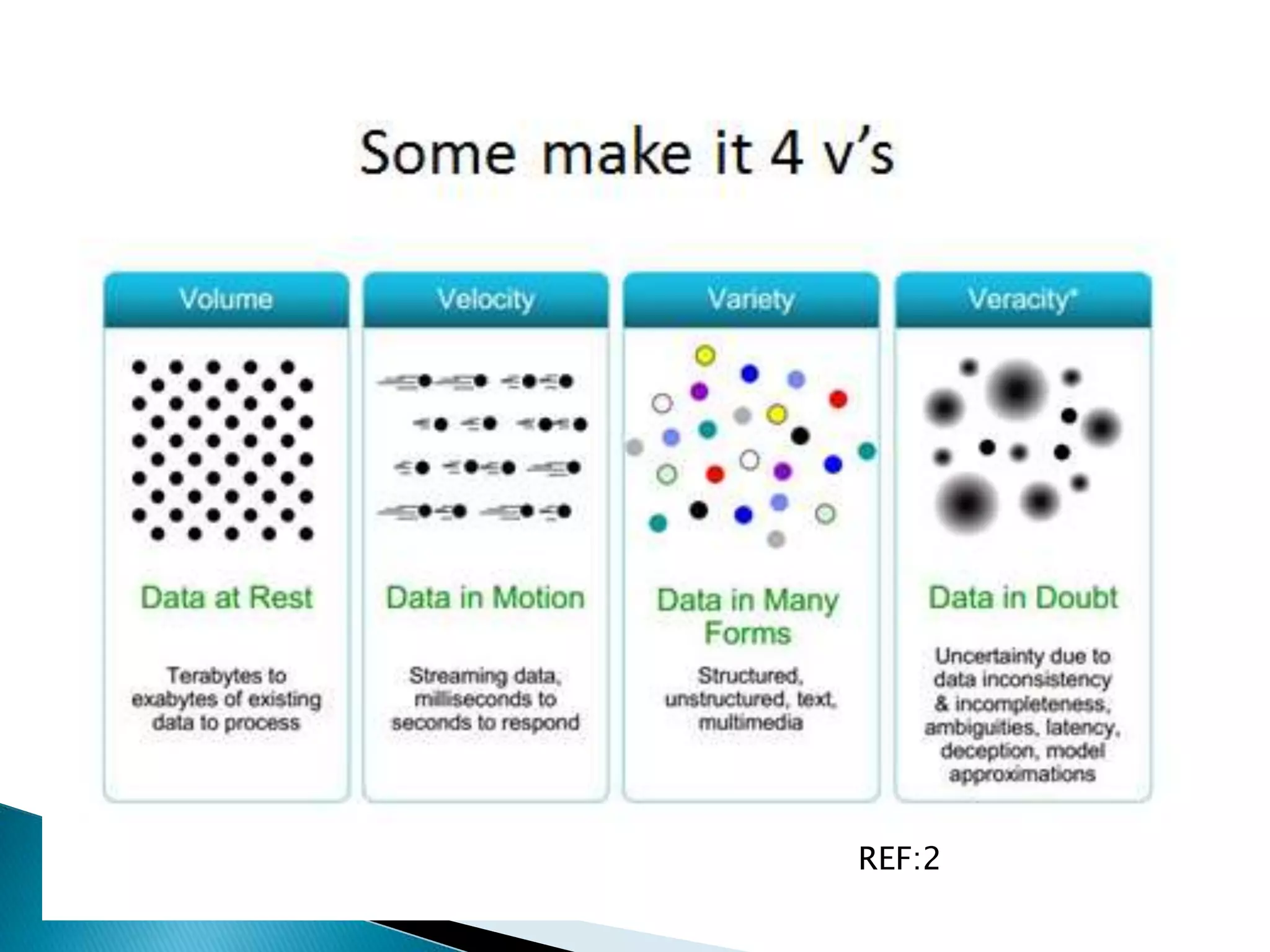 Some make it 4 v's

Volume

Data at Rest

Terabytes to exabytes of existing data to process

Velocity

Data in Motion

Streaming data, milliseconds to seconds to respond

Variety

Data in Many Forms

Structured, unstructured, text, multimedia

Veracity*

Data in Doubt

Uncertainty due to data inconsistency & incompleteness, ambiguities, latency, deception, model approximations

REF:2